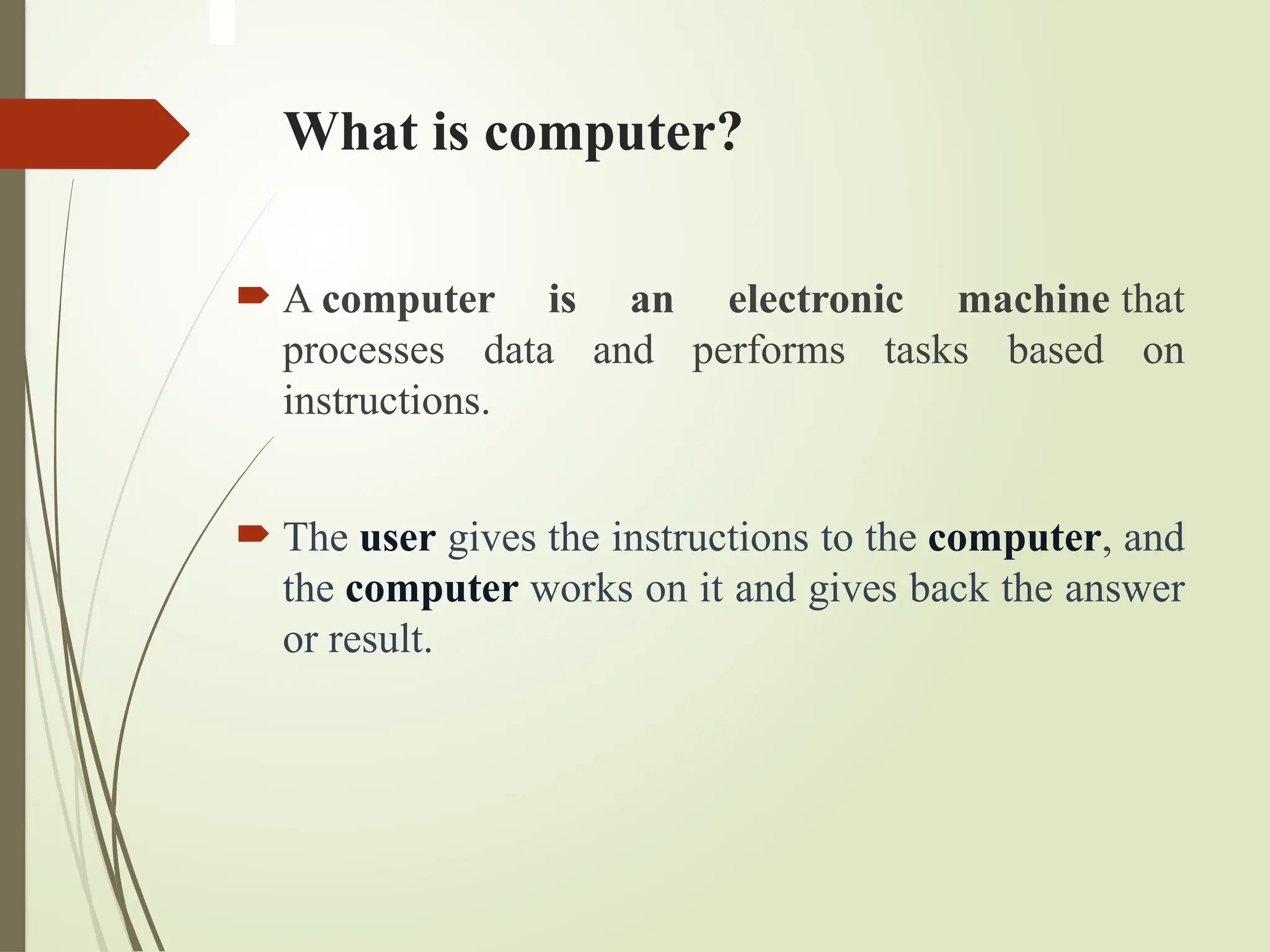 What is computer?

A computer is an electronic machine that processes data and performs tasks based on instructions.

The user gives the instructions to the computer, and the computer works on it and gives back the answer or result.